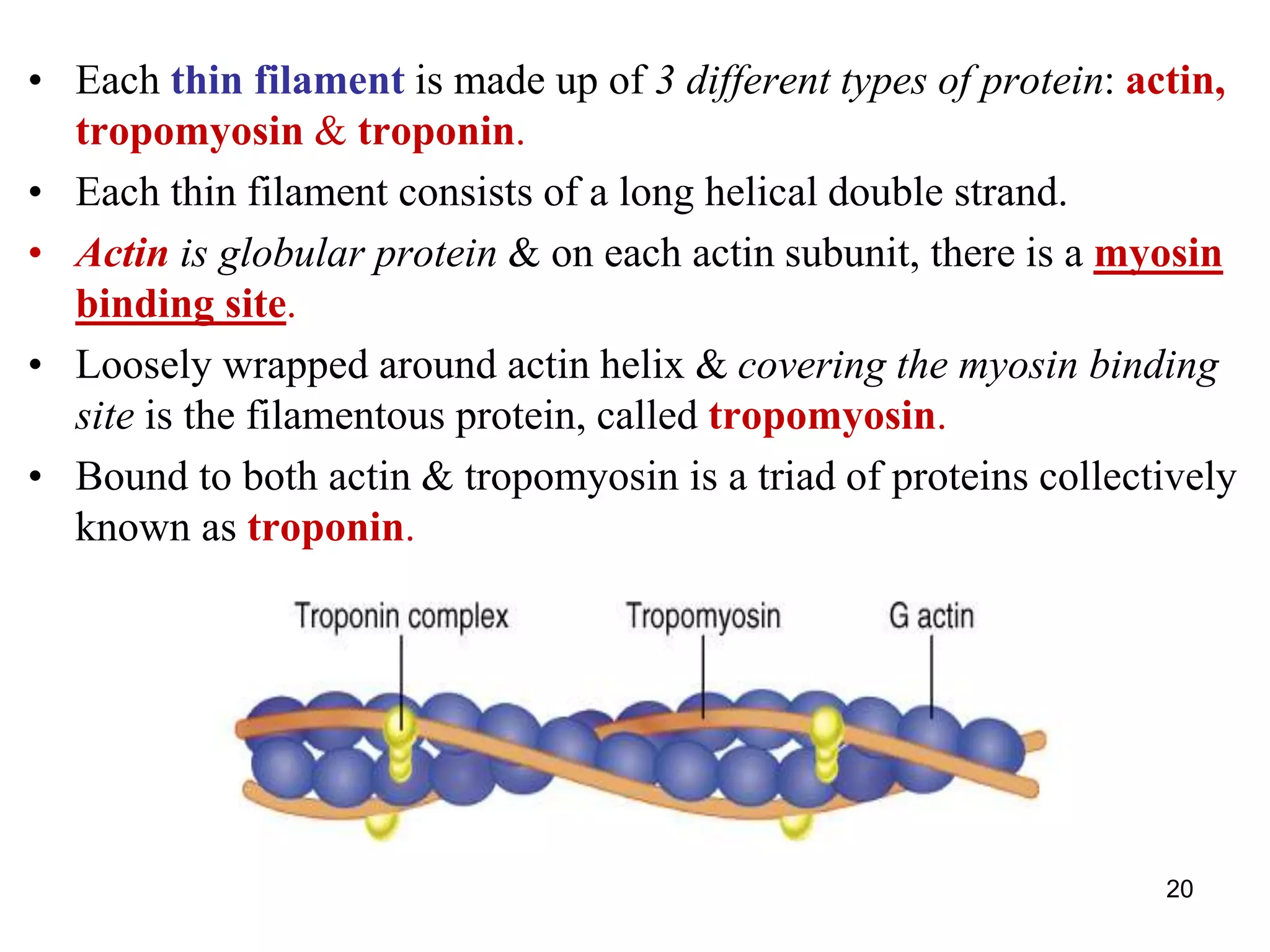 • Each thin filament is made up of 3 different types of protein: actin, tropomyosin & troponin.

• Each thin filament consists of a long helical double strand.

• Actin is globular protein & on each actin subunit, there is a myosin binding site.

• Loosely wrapped around actin helix & covering the myosin binding site is the filamentous protein, called tropomyosin.

• Bound to both actin & tropomyosin is a triad of proteins collectively known as troponin.

Troponin complex

Tropomyosin

G actin

20